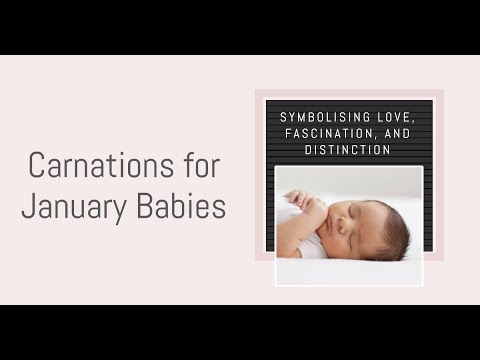 Carnations for January Babies

SYMBOLISING LOVE, FASCINATION, AND DISTINCTION